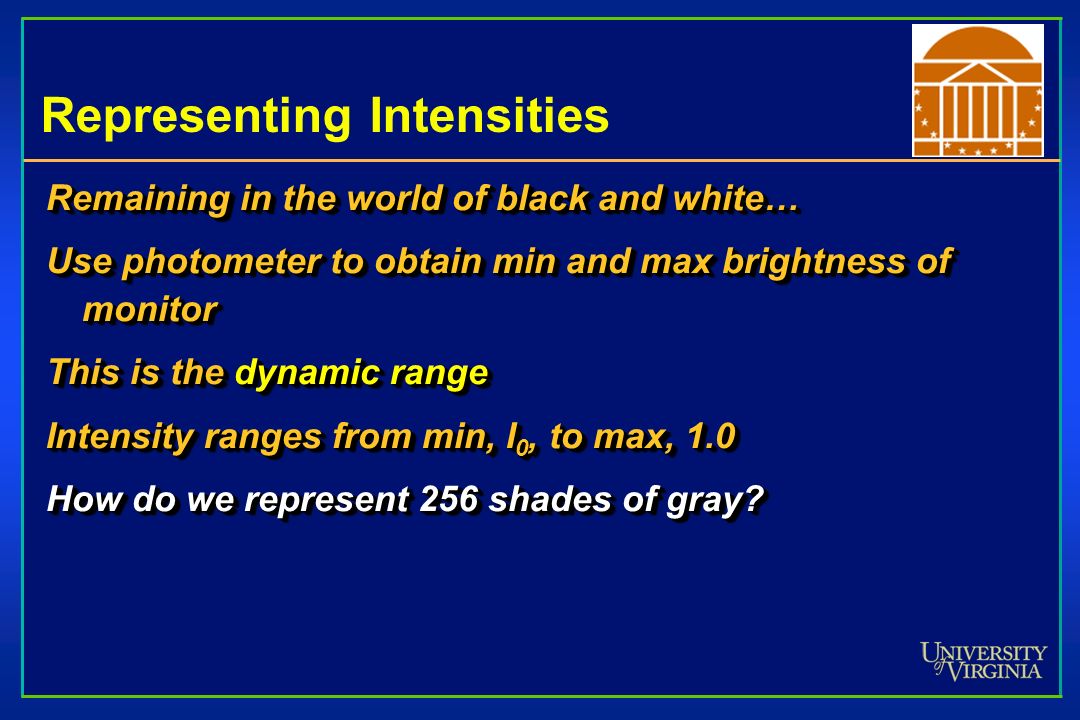 Representing Intensities

Remaining in the world of black and white…

Use photometer to obtain min and max brightness of monitor

This is the dynamic range

Intensity ranges from min, $I_0$, to max, 1.0

How do we represent 256 shades of gray?

UNIVERSITY of VIRGINIA